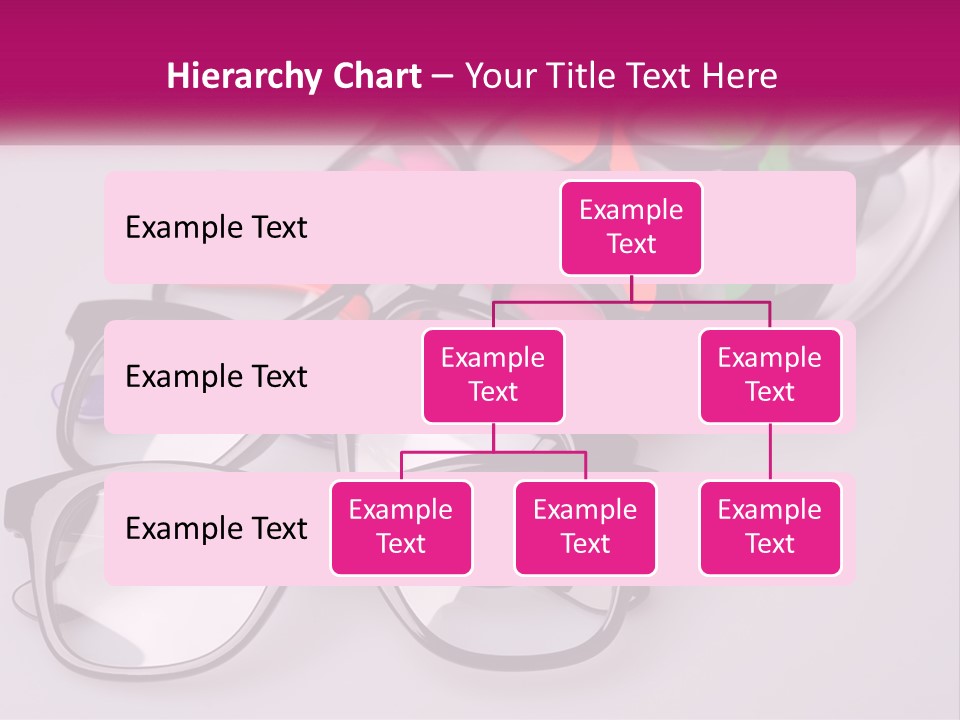 Hierarchy Chart – Your Title Text Here

Example Text

Example Text

Example Text

Example Text

Example Text

Example Text

Example Text

Example Text

Example Text